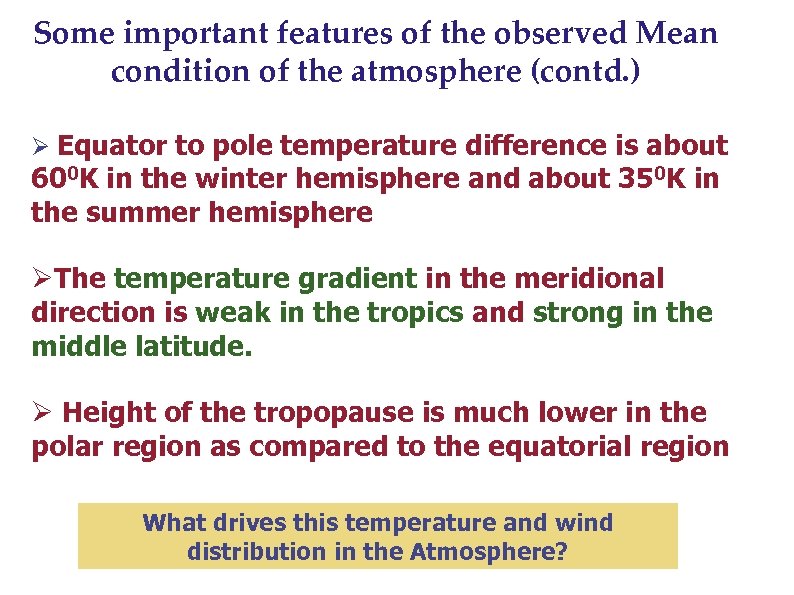 Some important features of the observed Mean condition of the atmosphere (contd.)

➢ Equator to pole temperature difference is about $60^0$K in the winter hemisphere and about $35^0$K in the summer hemisphere

➢The temperature gradient in the meridional direction is weak in the tropics and strong in the middle latitude.

➢ Height of the tropopause is much lower in the polar region as compared to the equatorial region

What drives this temperature and wind distribution in the Atmosphere?